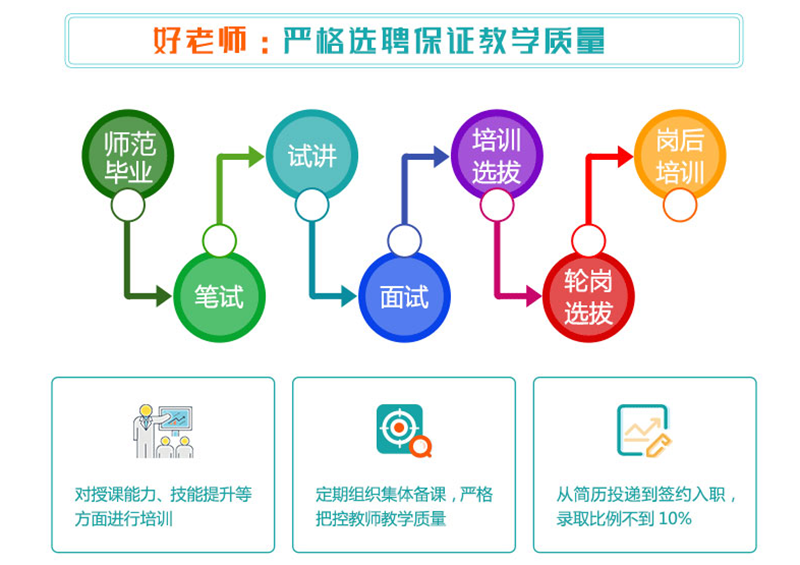 好老师：严格选聘保证教学质量

师范毕业

笔试

试讲

面试

培训选拔

轮岗选拔

岗后培训

对授课能力、技能提升等方面进行培训

定期组织集体备课，严格把控教师教学质量

从简历投递到签约入职，录取比例不到 10%